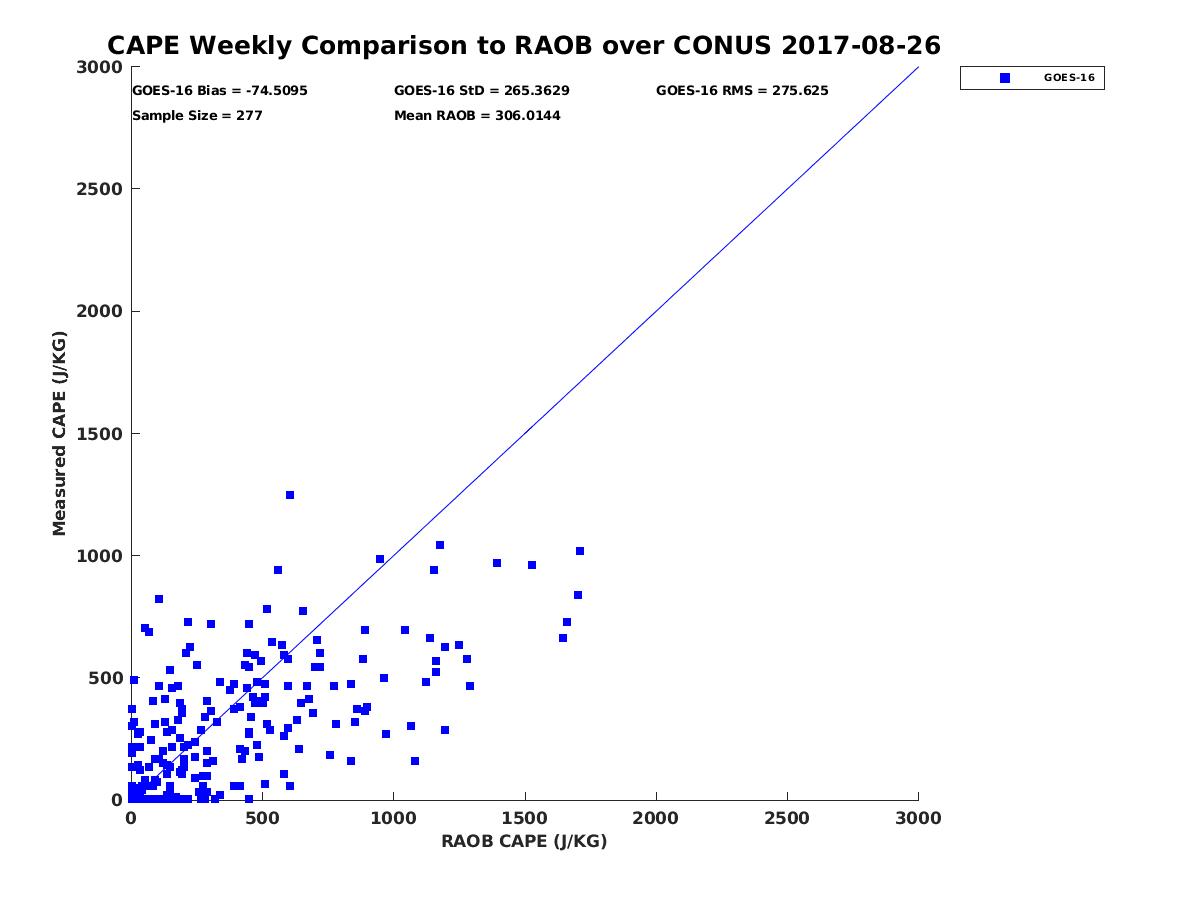 CAPE Weekly Comparison to RAOB over CONUS 2017-08-26

GOES-16 Bias = -74.5095
GOES-16 StD = 265.3629
GOES-16 RMS = 275.625
Sample Size = 277
Mean RAOB = 306.0144

GOES-16

Measured CAPE (J/KG)
3000
2500
2000
1500
1000
500
0

0
500
1000
1500
2000
2500
3000
RAOB CAPE (J/KG)